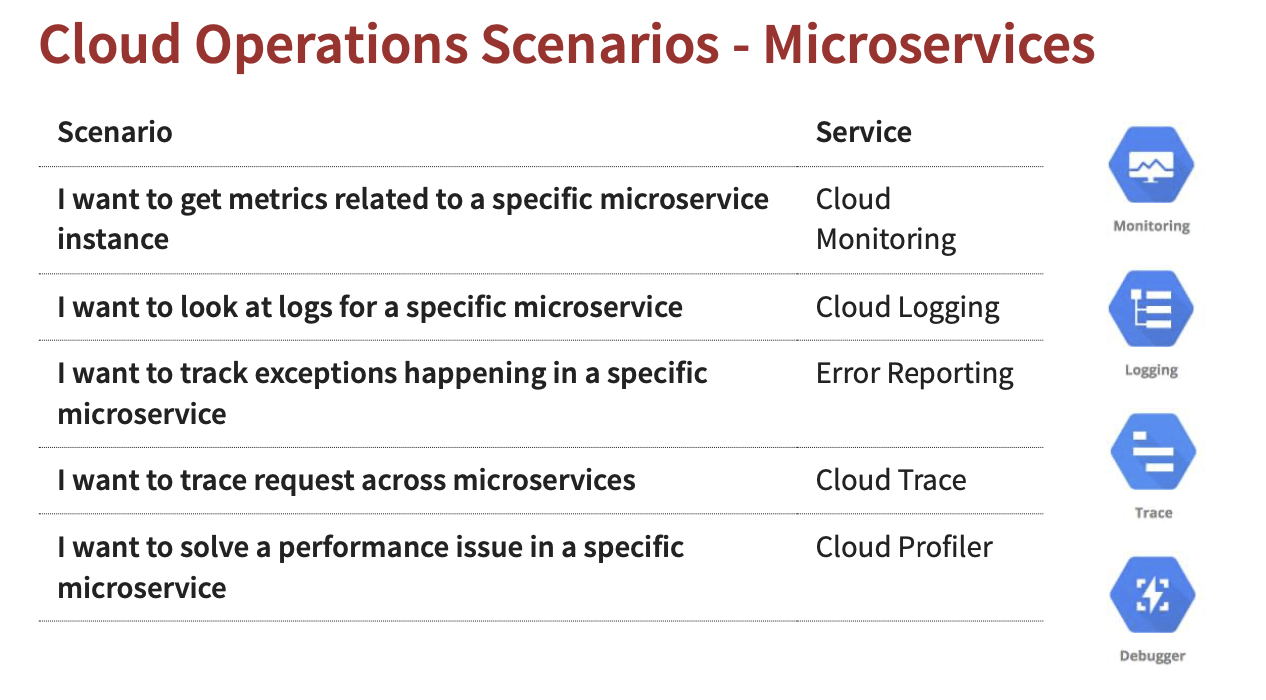 Cloud Operations Scenarios - Microservices

| Scenario | Service |
|---|---|
| I want to get metrics related to a specific microservice instance | Cloud Monitoring |
| I want to look at logs for a specific microservice | Cloud Logging |
| I want to track exceptions happening in a specific microservice | Error Reporting |
| I want to trace request across microservices | Cloud Trace |
| I want to solve a performance issue in a specific microservice | Cloud Profiler |

Monitoring

Logging

Trace

Debugger